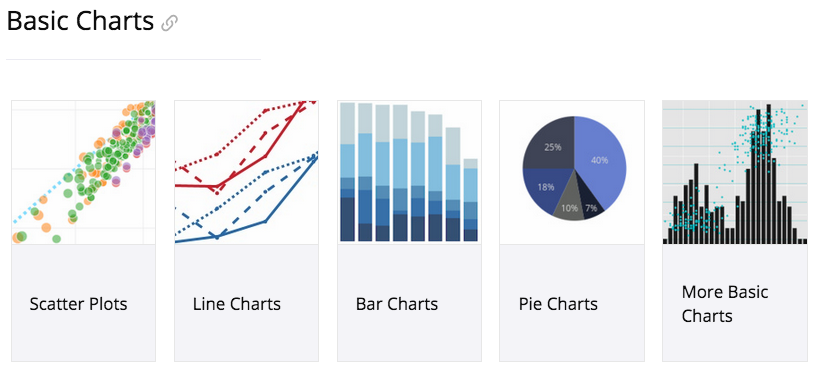 Basic Charts

Scatter Plots

Line Charts

Bar Charts

25%
40%
18%
10%
7%

Pie Charts

More Basic Charts